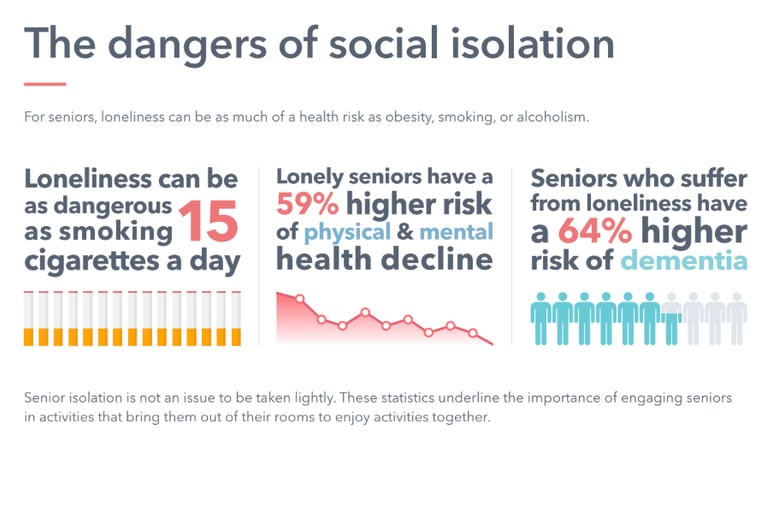 The dangers of social isolation

For seniors, loneliness can be as much of a health risk as obesity, smoking, or alcoholism.

Loneliness can be as dangerous as smoking 15 cigarettes a day

Lonely seniors have a 59% higher risk of physical & mental health decline

Seniors who suffer from loneliness have a 64% higher risk of dementia

Senior isolation is not an issue to be taken lightly. These statistics underline the importance of engaging seniors in activities that bring them out of their rooms to enjoy activities together.